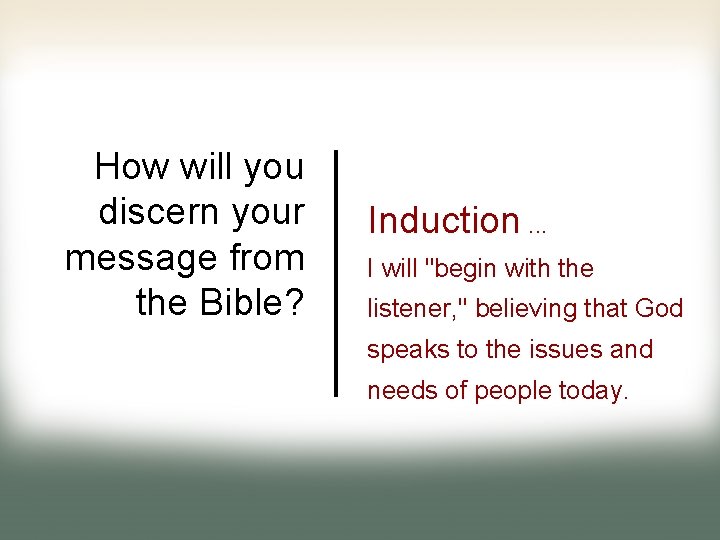 How will you discern your message from the Bible?

Induction ...
I will "begin with the listener," believing that God speaks to the issues and needs of people today.